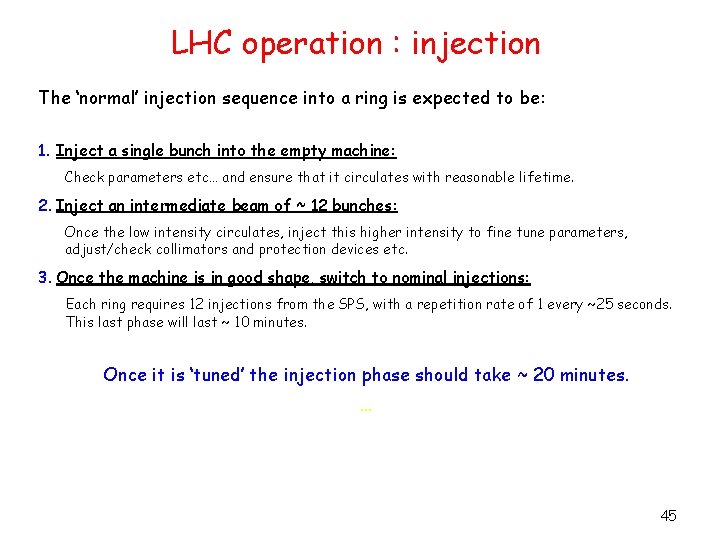 LHC operation : injection

The ‘normal’ injection sequence into a ring is expected to be:

1. Inject a single bunch into the empty machine:

Check parameters etc… and ensure that it circulates with reasonable lifetime.

2. Inject an intermediate beam of ~ 12 bunches:

Once the low intensity circulates, inject this higher intensity to fine tune parameters, adjust/check collimators and protection devices etc.

3. Once the machine is in good shape, switch to nominal injections:

Each ring requires 12 injections from the SPS, with a repetition rate of 1 every ~25 seconds. This last phase will last ~ 10 minutes.

Once it is ‘tuned’ the injection phase should take ~ 20 minutes.

…

45